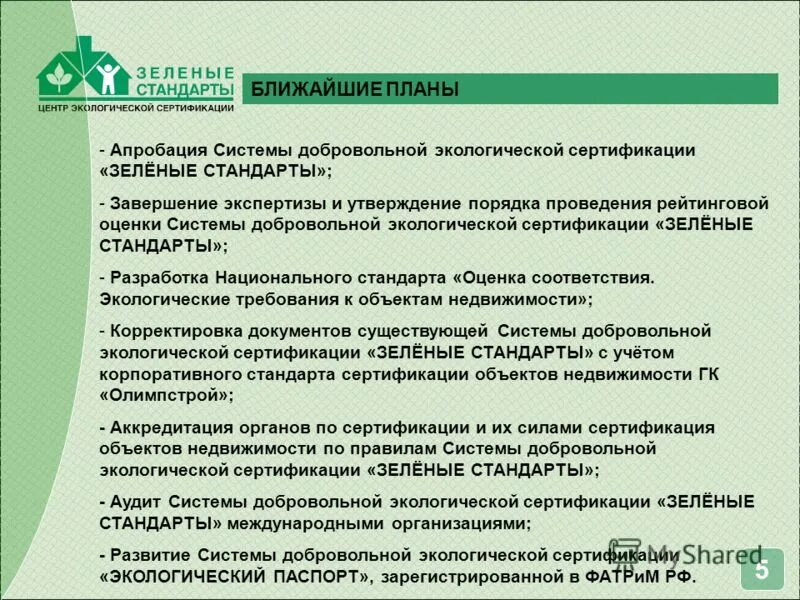 ЗЕЛЕНЫЕ СТАНДАРТЫ
ЦЕНТР ЭКОЛОГИЧЕСКОЙ СЕРТИФИКАЦИИ

БЛИЖАЙШИЕ ПЛАНЫ

- Апробация Системы добровольной экологической сертификации «ЗЕЛЁНЫЕ СТАНДАРТЫ»;

- Завершение экспертизы и утверждение порядка проведения рейтинговой оценки Системы добровольной экологической сертификации «ЗЕЛЁНЫЕ СТАНДАРТЫ»;

- Разработка Национального стандарта «Оценка соответствия. Экологические требования к объектам недвижимости»;

- Корректировка документов существующей Системы добровольной экологической сертификации «ЗЕЛЁНЫЕ СТАНДАРТЫ» с учётом корпоративного стандарта сертификации объектов недвижимости ГК «Олимпстрой»;

- Аккредитация органов по сертификации и их силами сертификация объектов недвижимости по правилам Системы добровольной экологической сертификации «ЗЕЛЁНЫЕ СТАНДАРТЫ»;

- Аудит Системы добровольной экологической сертификации «ЗЕЛЁНЫЕ СТАНДАРТЫ» международными организациями;

- Развитие Системы добровольной экологической сертификации «ЭКОЛОГИЧЕСКИЙ ПАСПОРТ», зарегистрированной в ФАТРиМ РФ.

MyShared

5